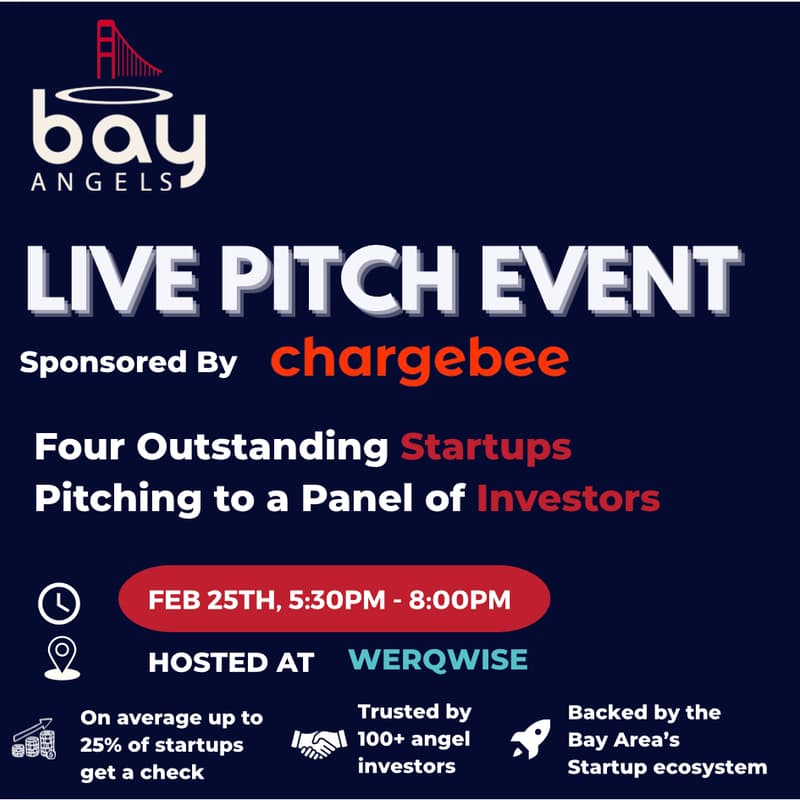 bay
ANGELS

LIVE PITCH EVENT

Sponsored By chargebee

Four Outstanding Startups Pitching to a Panel of Investors

FEB 25TH, 5:30PM - 8:00PM

HOSTED AT WERQWISE

On average up to 25% of startups get a check

Trusted by 100+ angel investors

Backed by the Bay Area's Startup ecosystem